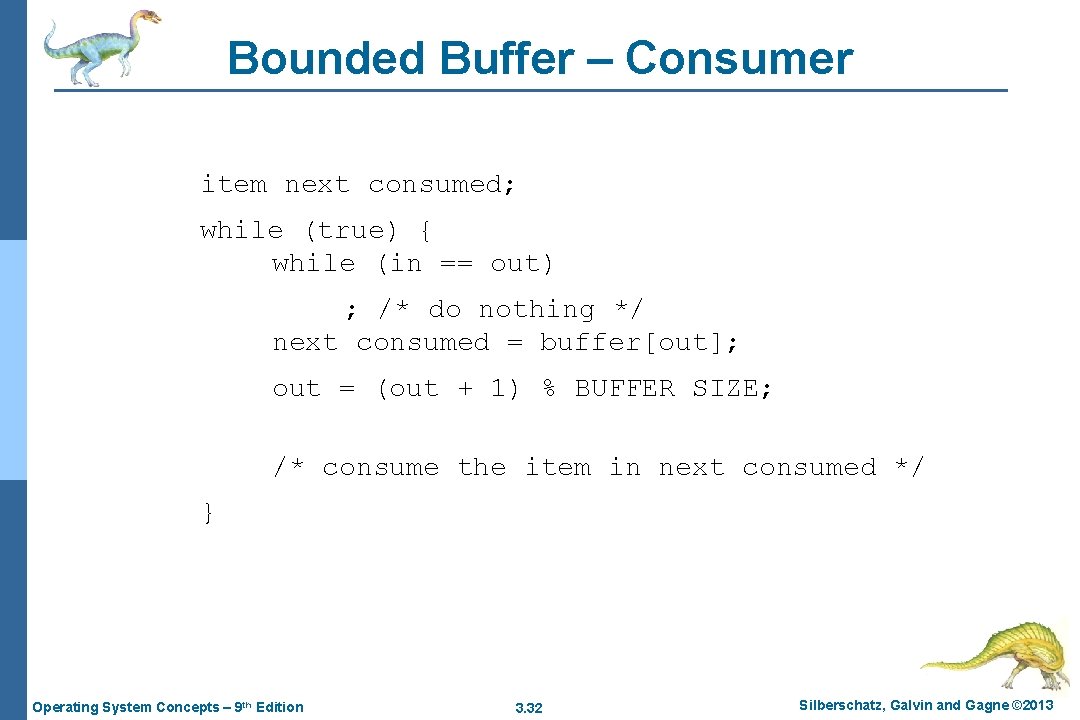 Bounded Buffer – Consumer

item next consumed;

while (true) {
    while (in == out)
        ; /* do nothing */
    next consumed = buffer[out];

    out = (out + 1) % BUFFER SIZE;

    /* consume the item in next consumed */
}

Operating System Concepts – 9th Edition

3.32

Silberschatz, Galvin and Gagne ©2013